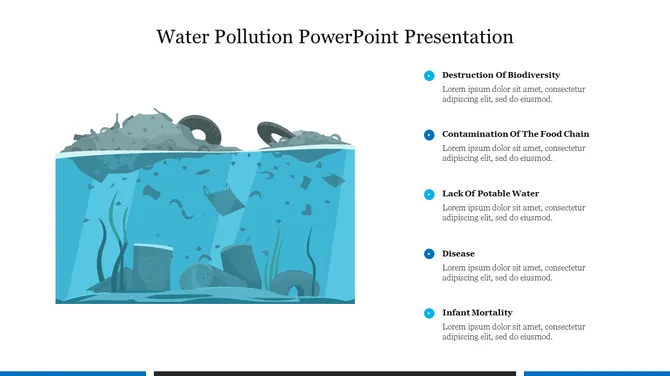 Water Pollution PowerPoint Presentation

Destruction Of Biodiversity
Lorem ipsum dolor sit amet, consectetur adipiscing elit, sed do eiusmod.

Contamination Of The Food Chain
Lorem ipsum dolor sit amet, consectetur adipiscing elit, sed do eiusmod.

Lack Of Potable Water
Lorem ipsum dolor sit amet, consectetur adipiscing elit, sed do eiusmod.

Disease
Lorem ipsum dolor sit amet, consectetur adipiscing elit, sed do eiusmod.

Infant Mortality
Lorem ipsum dolor sit amet, consectetur adipiscing elit, sed do eiusmod.